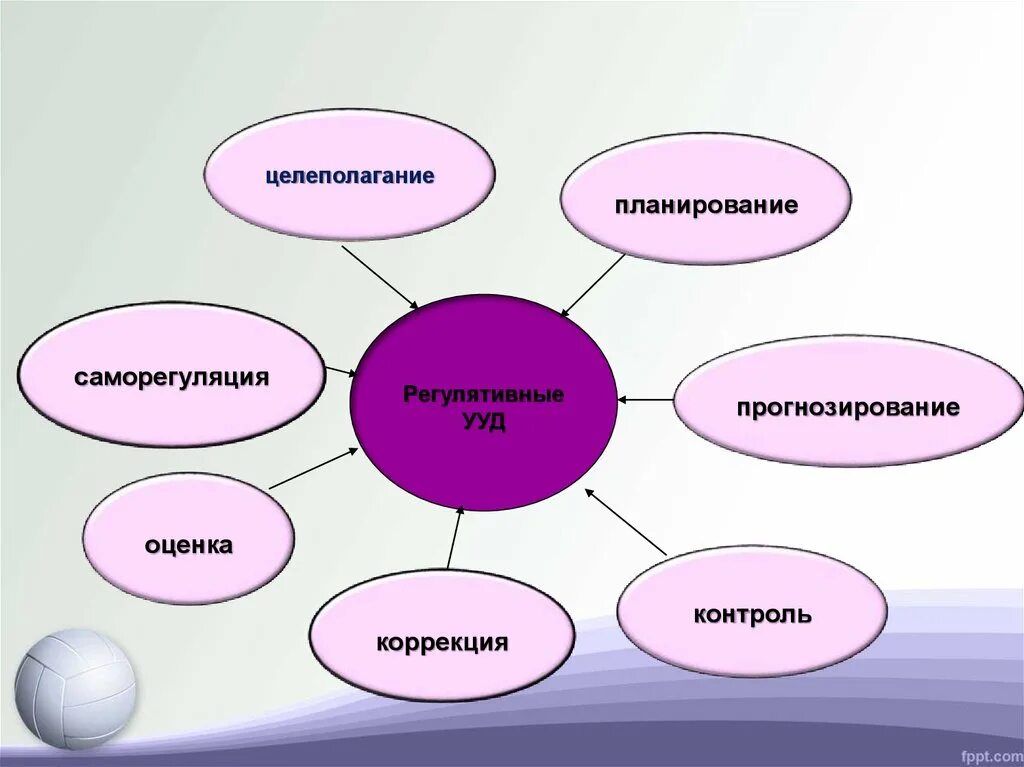 целеполагание

планирование

саморегуляция

Регулятивные УУД

прогнозирование

оценка

коррекция

контроль

fppt.com